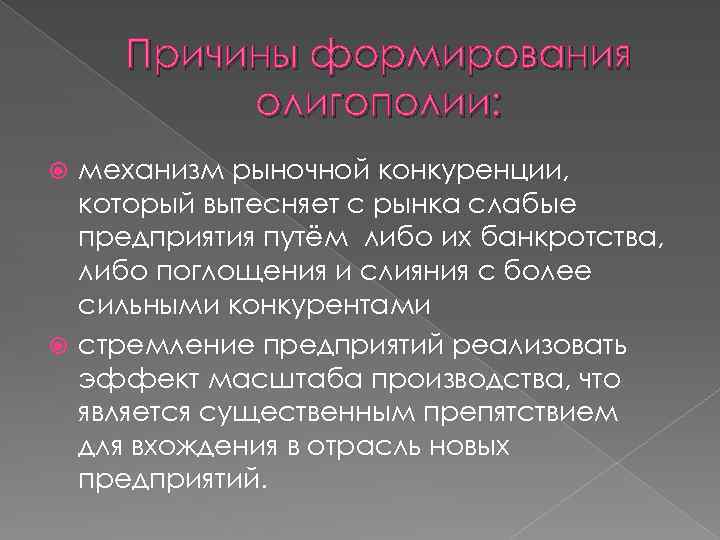 Причины формирования олигополии:

механизм рыночной конкуренции, который вытесняет с рынка слабые предприятия путём  либо их банкротства, либо поглощения и слияния с более сильными конкурентами

стремление предприятий реализовать эффект масштаба производства, что является существенным препятствием для вхождения в отрасль новых предприятий.